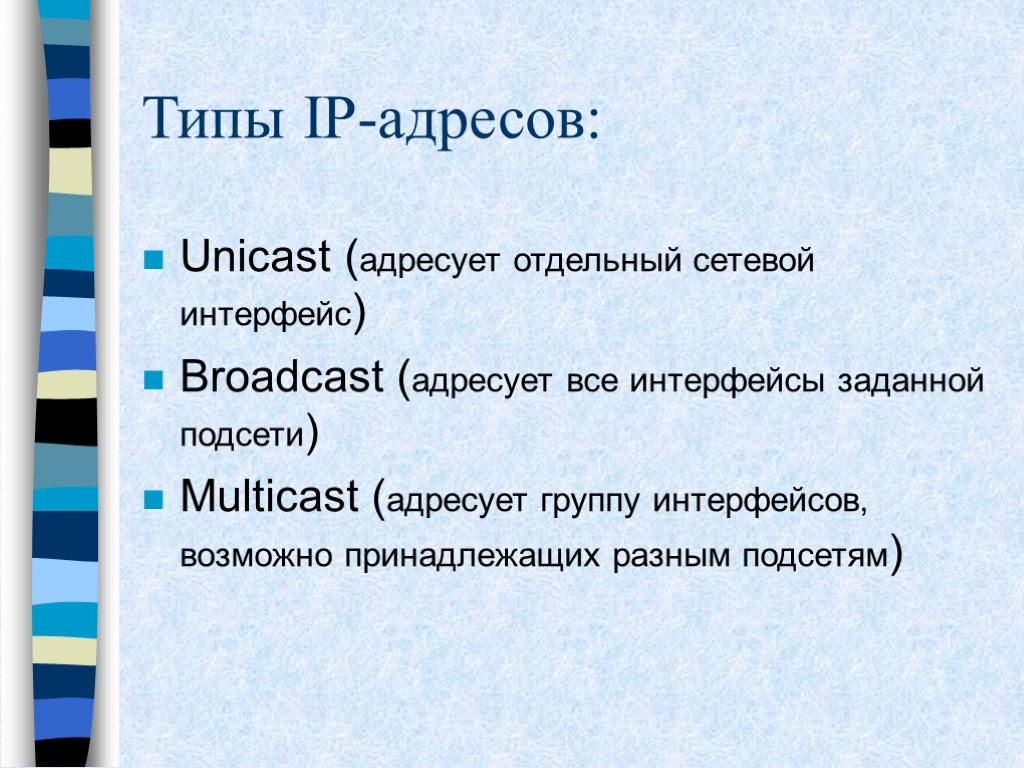 Типы IP-адресов:

Unicast (адресует отдельный сетевой интерфейс)

Broadcast (адресует все интерфейсы заданной подсети)

Multicast (адресует группу интерфейсов, возможно принадлежащих разным подсетям)